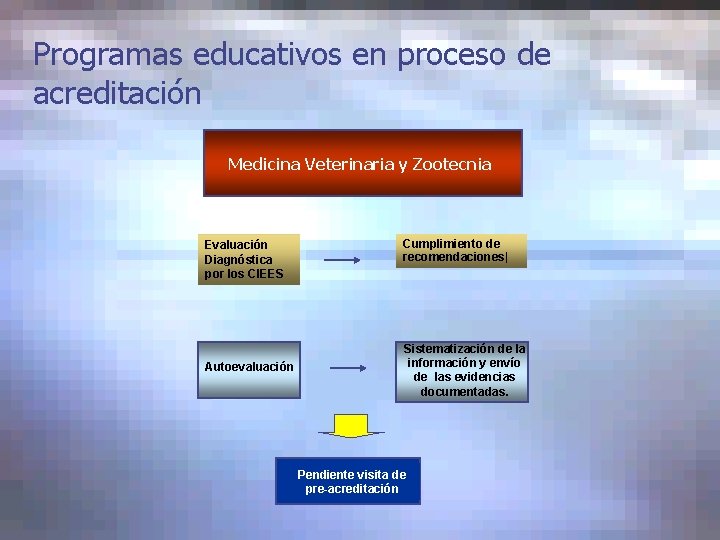 Programas educativos en proceso de acreditación

Medicina Veterinaria y Zootecnia

Evaluación Diagnóstica por los CIEES

Cumplimiento de recomendaciones|

Autoevaluación

Sistematización de la información y envío de las evidencias documentadas.

Pendiente visita de pre-acreditación